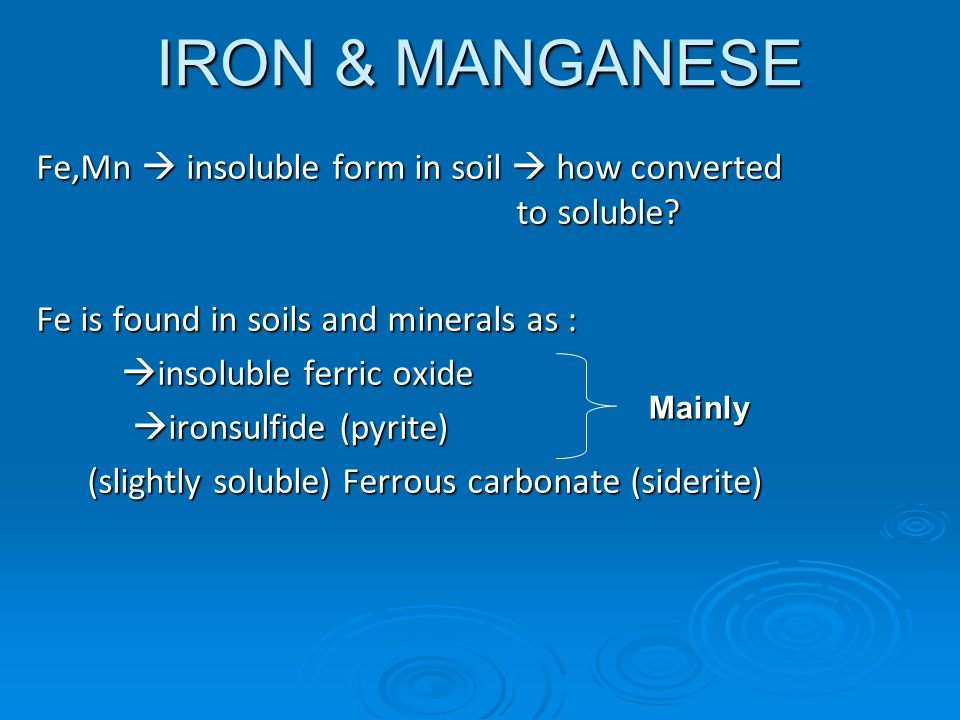 IRON & MANGANESE

Fe,Mn → insoluble form in soil → how converted to soluble?

Fe is found in soils and minerals as :

→insoluble ferric oxide

→ironsulfide (pyrite)

Mainly

(slightly soluble) Ferrous carbonate (siderite)